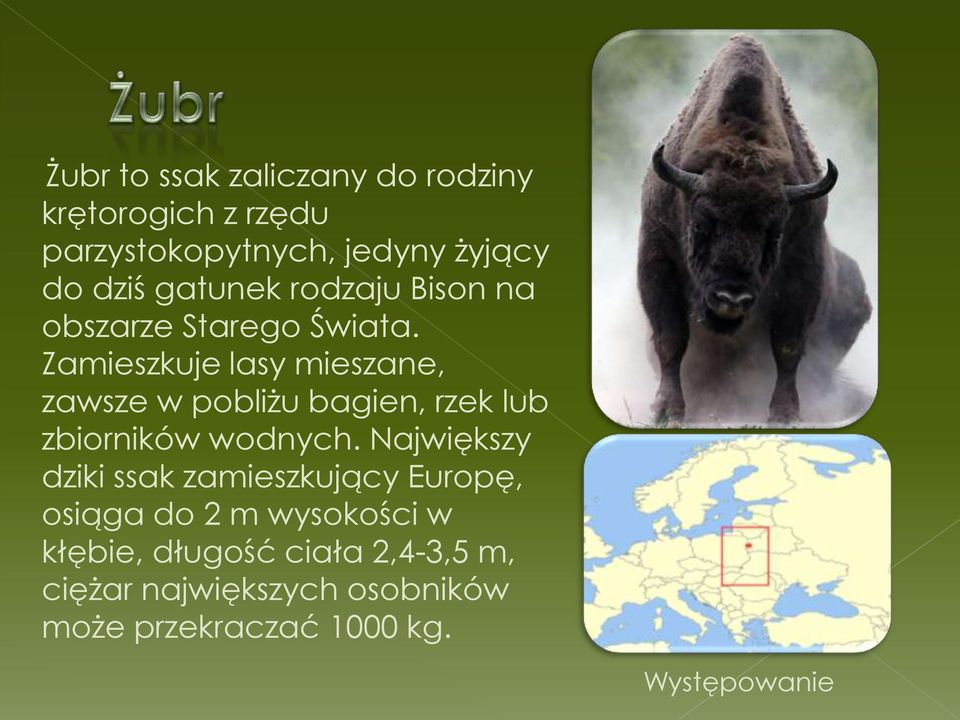 Żubr

Żubr to ssak zaliczany do rodziny krętorogich z rzędu parzystokopytnych, jedyny żyjący do dziś gatunek rodzaju Bison na obszarze Starego Świata. Zamieszkuje lasy mieszane, zawsze w pobliżu bagien, rzek lub zbiorników wodnych. Największy dziki ssak zamieszkujący Europę, osiąga do 2 m wysokości w kłębie, długość ciała 2,4-3,5 m, ciężar największych osobników może przekraczać 1000 kg.

Występowanie